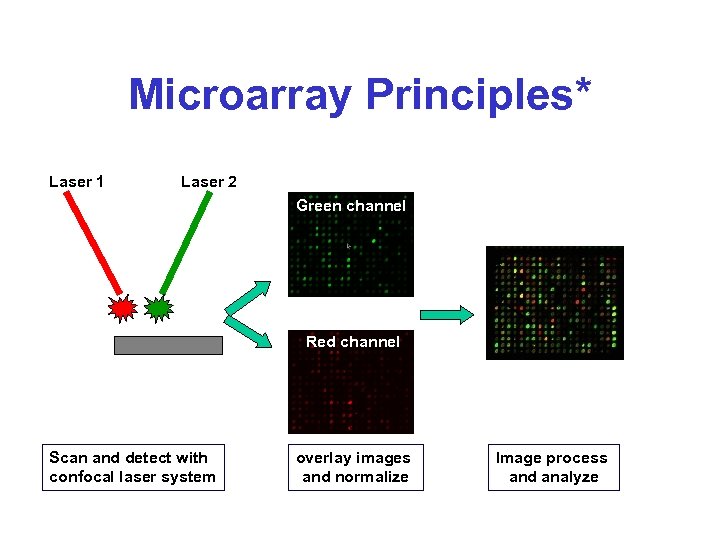 Microarray Principles*

Laser 1

Laser 2

Green channel

Red channel

Scan and detect with confocal laser system

overlay images and normalize

Image process and analyze